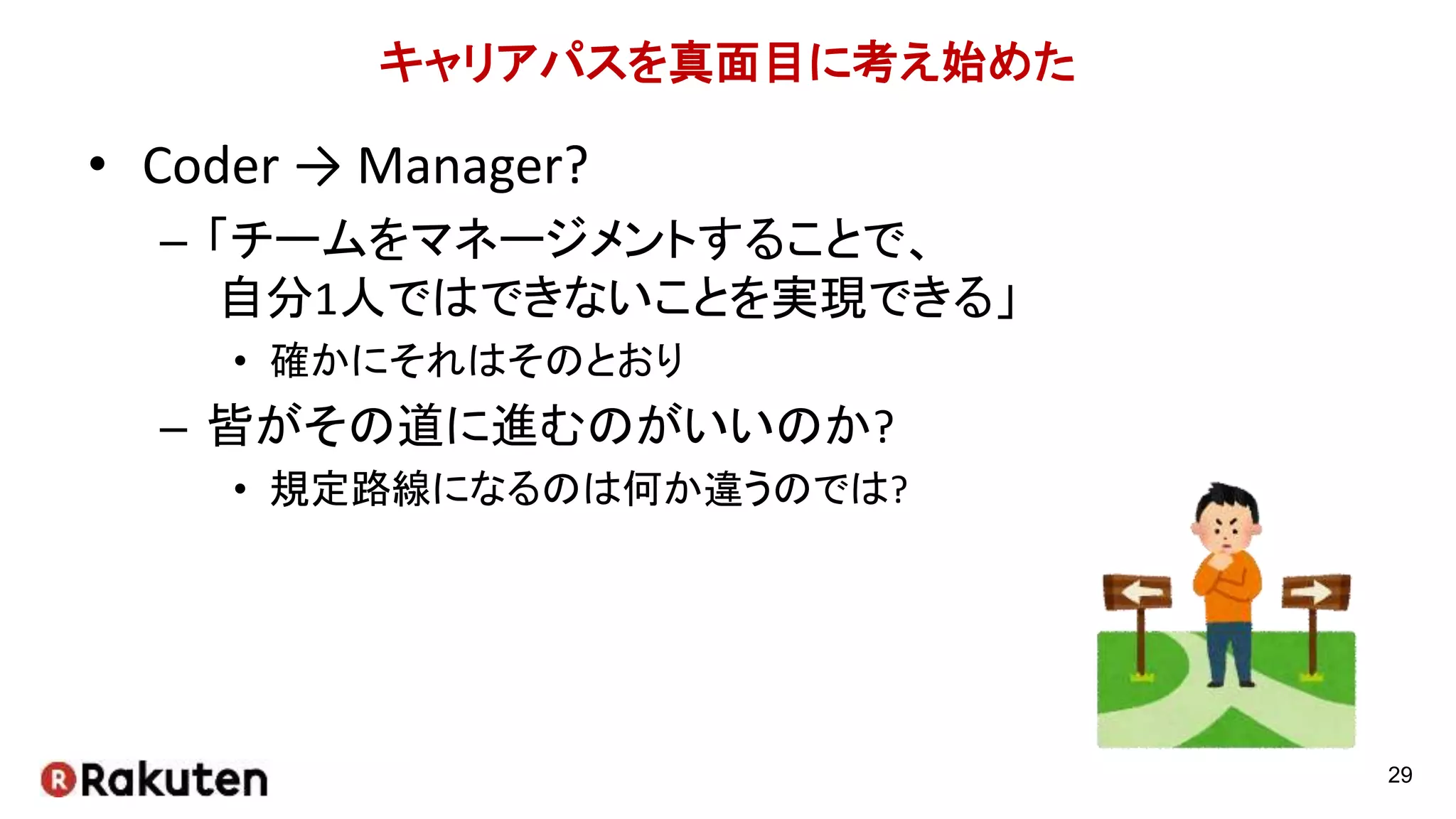 キャリアパスを真面目に考え始めた

• Coder → Manager?

– 「チームをマネージメントすることで、自分1人ではできないことを実現できる」

• 確かにそれはそのとおり

– 皆がその道に進むのがいいのか?

• 規定路線になるのは何か違うのでは?

Rakuten

29